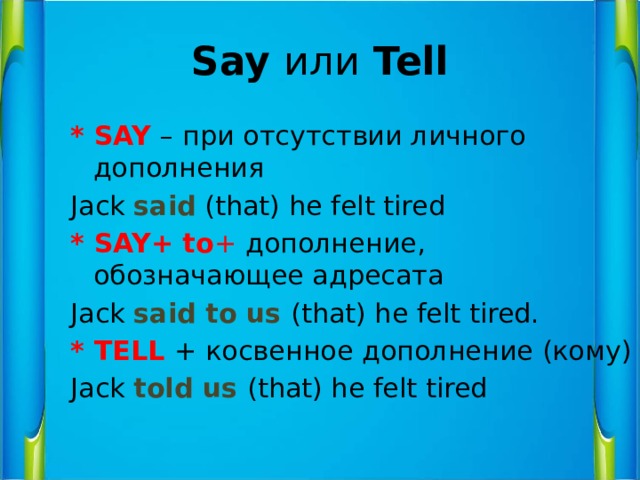 Say или Tell

* SAY – при отсутствии личного дополнения

Jack said (that) he felt tired

* SAY+ to+ дополнение, обозначающее адресата

Jack said to us (that) he felt tired.

* TELL + косвенное дополнение (кому)

Jack told us (that) he felt tired